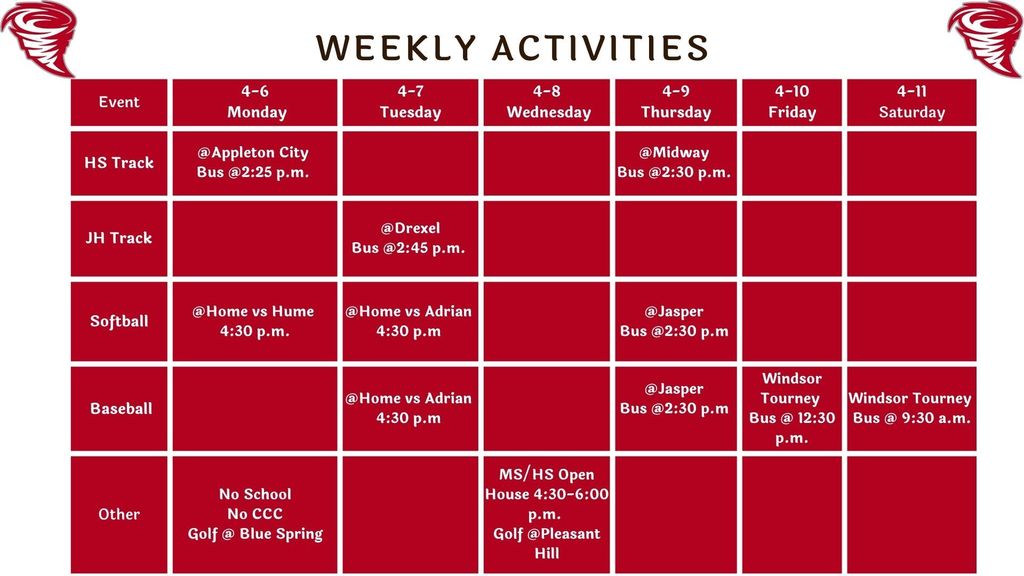 WEEKLY ACTIVITIES

| Event | 4-6 Monday | 4-7 Tuesday | 4-8 Wednesday | 4-9 Thursday | 4-10 Friday | 4-11 Saturday |
|---|---|---|---|---|---|---|
| HS Track | @Appleton City Bus @2:25 p.m. | | | @Midway Bus @2:30 p.m. | | |
| JH Track | | @Drexel Bus @2:45 p.m. | | | | |
| Softball | @Home vs Hume 4:30 p.m. | @Home vs Adrian 4:30 p.m | | @Jasper Bus @2:30 p.m | | |
| Baseball | | @Home vs Adrian 4:30 p.m | | @Jasper Bus @2:30 p.m | Windsor Tourney Bus @ 12:30 p.m. | Windsor Tourney Bus @ 9:30 a.m. |
| Other | No School No CCC Golf @ Blue Spring | | MS/HS Open House 4:30-6:00 p.m. Golf @Pleasant Hill | | | |